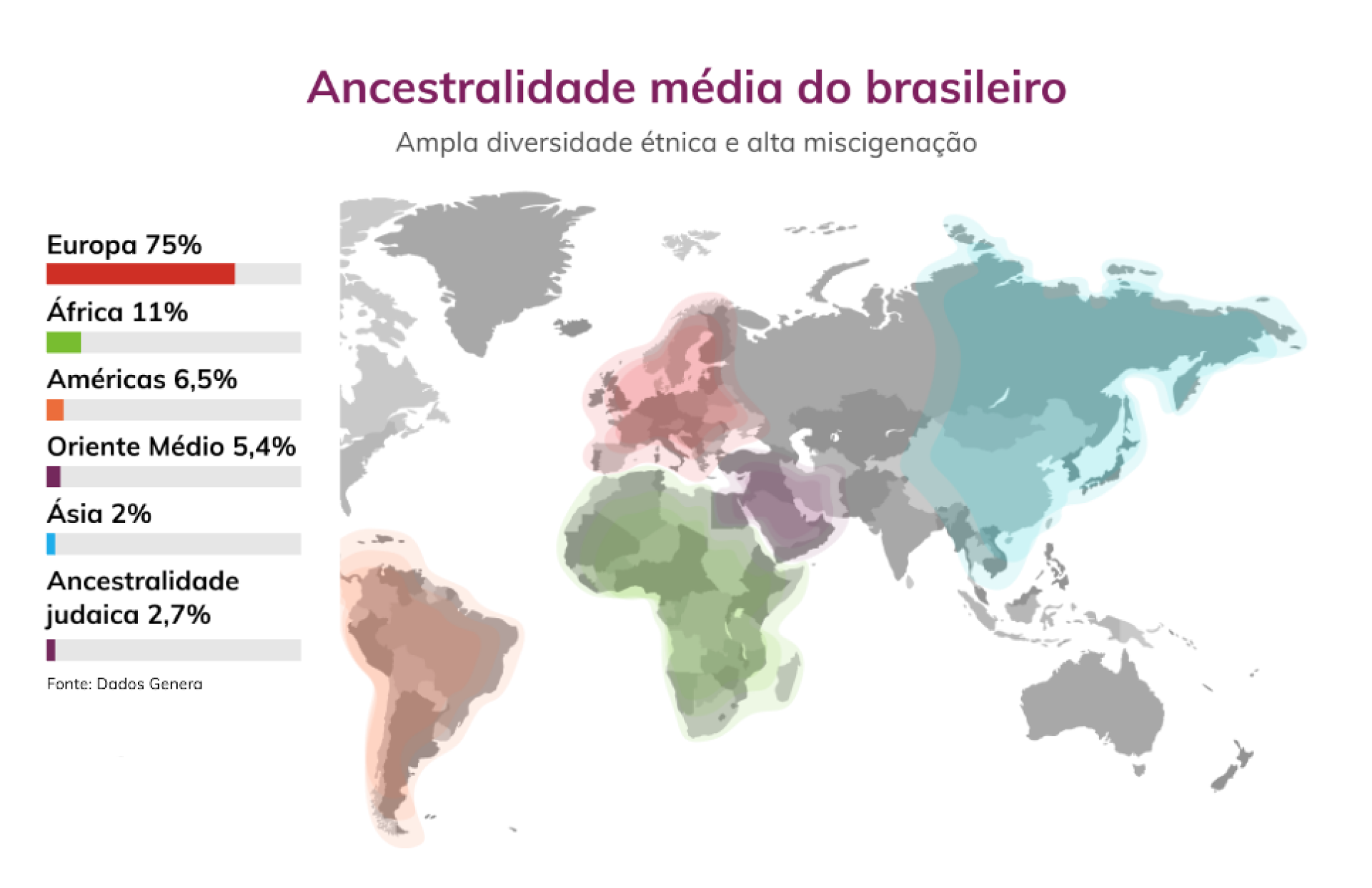 Ancestralidade média do brasileiro

Ampla diversidade étnica e alta miscigenação

Europa 75%

África 11%

Américas 6,5%

Oriente Médio 5,4%

Ásia 2%

Ancestralidade judaica 2,7%

Fonte: Dados Genera